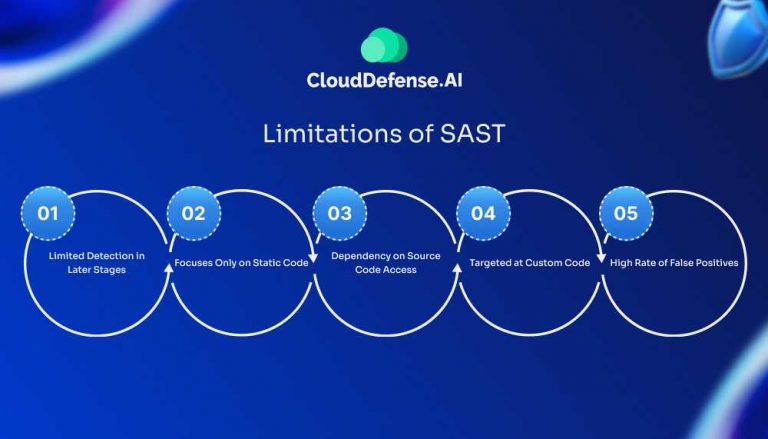 CloudDefense.AI

Limitations of SAST

01
Limited Detection in Later Stages

02
Focuses Only on Static Code

03
Dependency on Source Code Access

04
Targeted at Custom Code

05
High Rate of False Positives